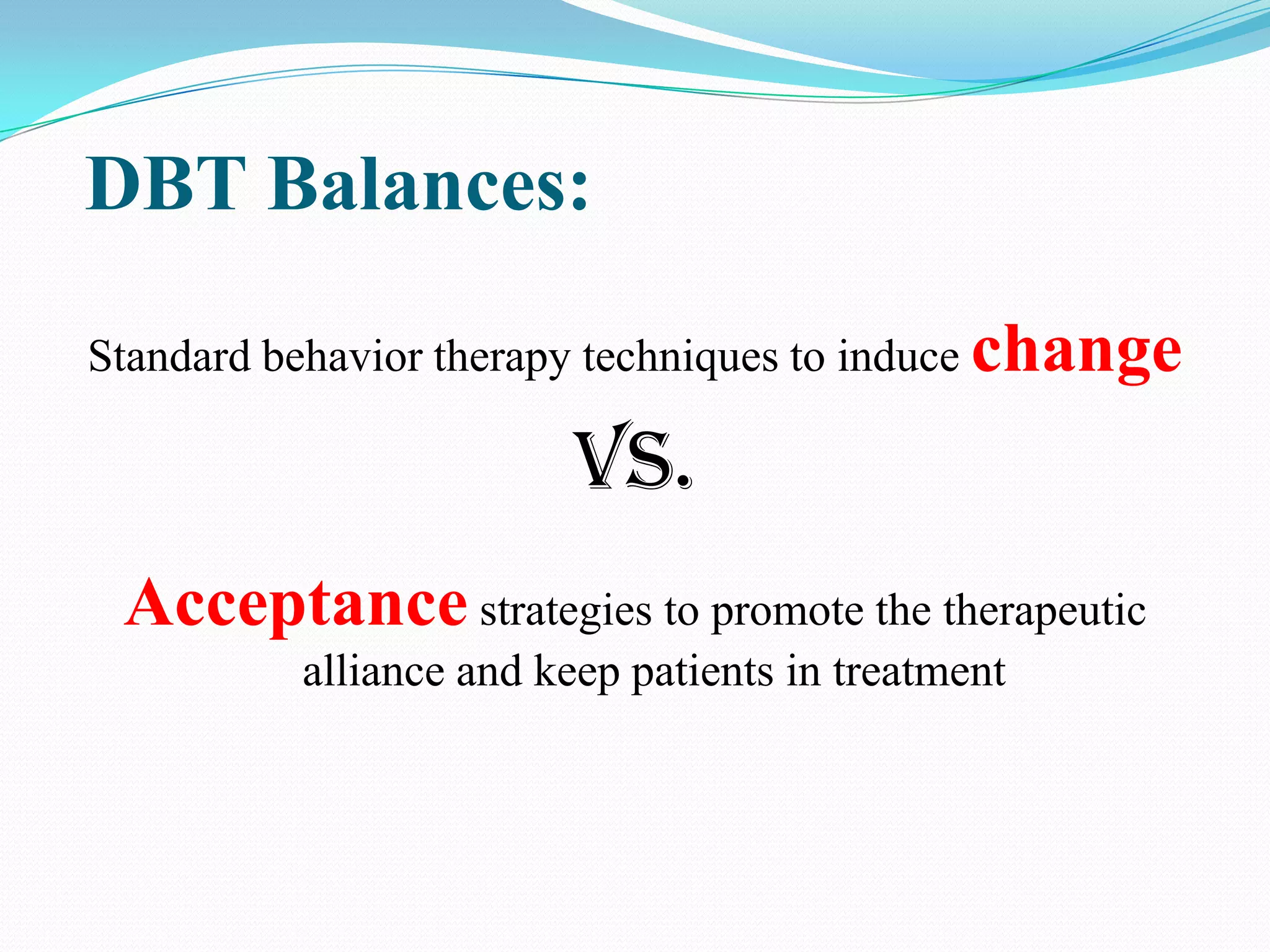 DBT Balances:

Standard behavior therapy techniques to induce change

VS.

Acceptance strategies to promote the therapeutic alliance and keep patients in treatment